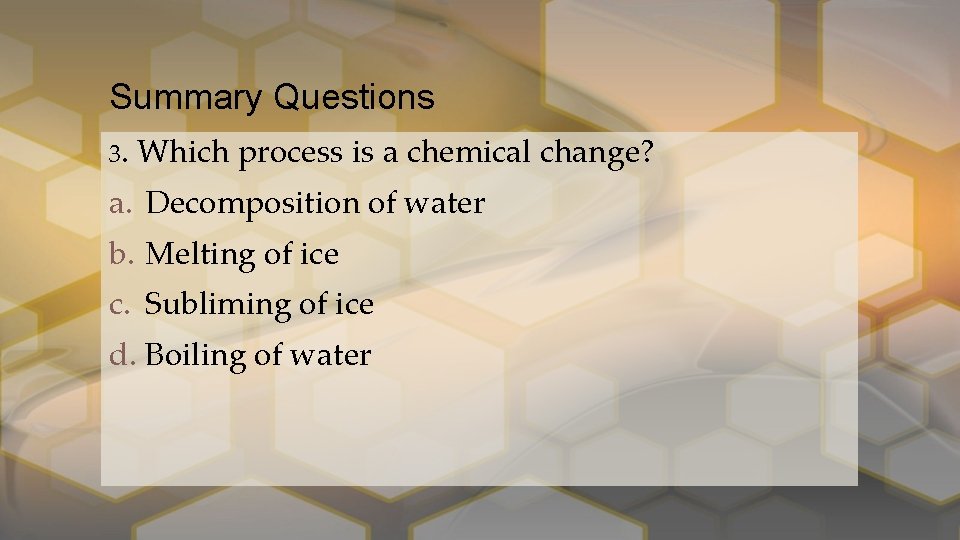 Summary Questions

3. Which process is a chemical change?

a. Decomposition of water

b. Melting of ice

c. Subliming of ice

d. Boiling of water